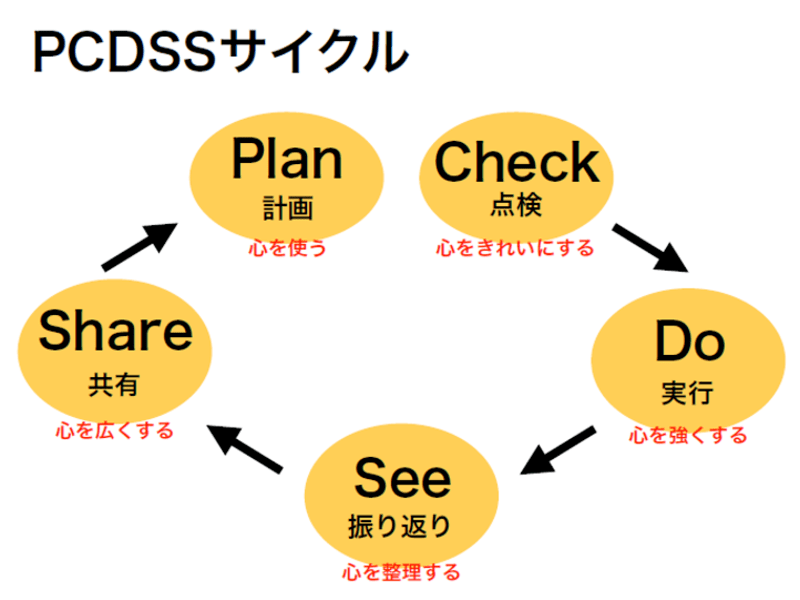 PCDSSサイクル

Plan
計画
心を使う

Check
点検
心をきれいにする

Do
実行
心を強くする

See
振り返り
心を整理する

Share
共有
心を広くする